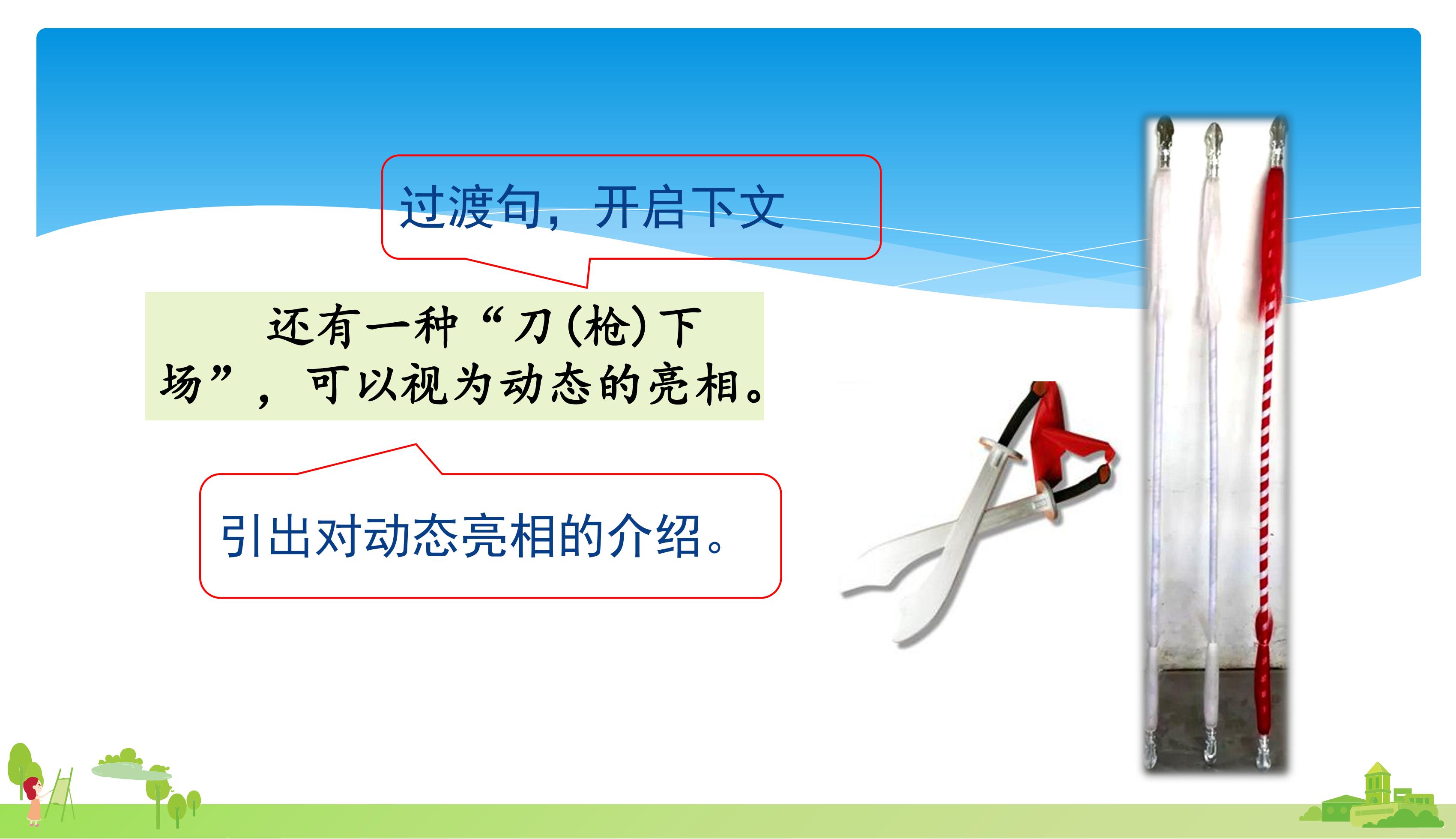 过渡句，开启下文

还有一种“刀(枪)下场”，可以视为动态的亮相。

引出对动态亮相的介绍。